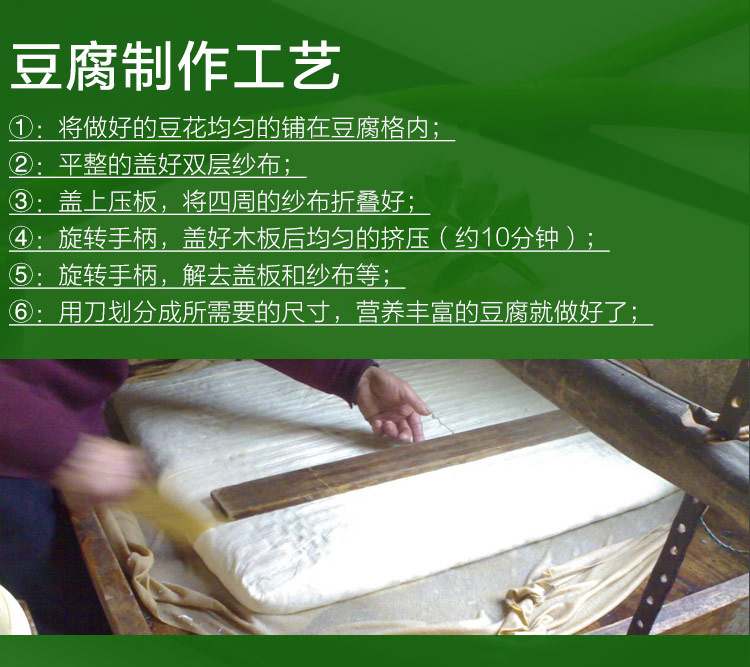 豆腐制作工艺

①：将做好的豆花均匀的铺在豆腐格内；

②：平整的盖好双层纱布；

③：盖上压板，将四周的纱布折叠好；

④：旋转手柄，盖好木板后均匀的挤压（约10分钟）；

⑤：旋转手柄，解去盖板和纱布等；

⑥：用刀划分成所需要的尺寸，营养丰富的豆腐就做好了；